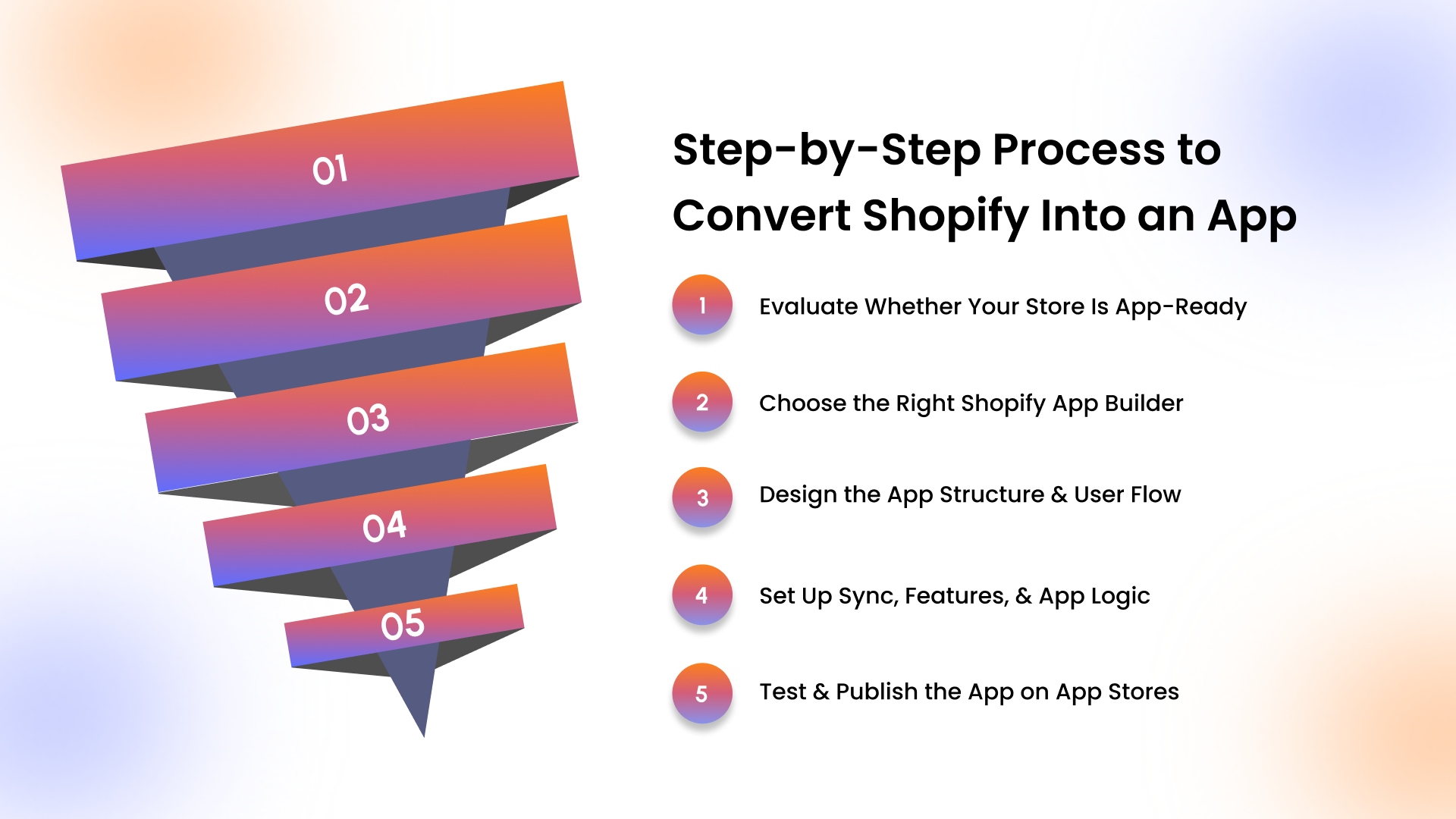 01

02

03

04

05

Step-by-Step Process to Convert Shopify Into an App

1 Evaluate Whether Your Store Is App-Ready

2 Choose the Right Shopify App Builder

3 Design the App Structure & User Flow

4 Set Up Sync, Features, & App Logic

5 Test & Publish the App on App Stores